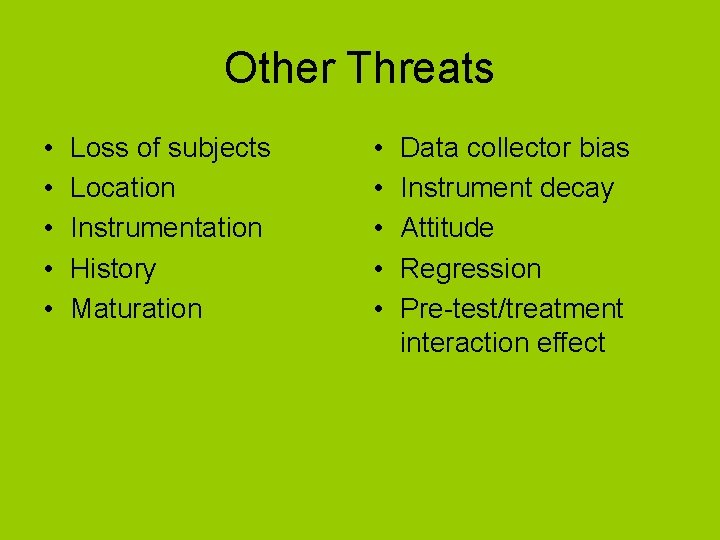 Other Threats

• Loss of subjects
• Location
• Instrumentation
• History
• Maturation

• Data collector bias
• Instrument decay
• Attitude
• Regression
• Pre-test/treatment interaction effect